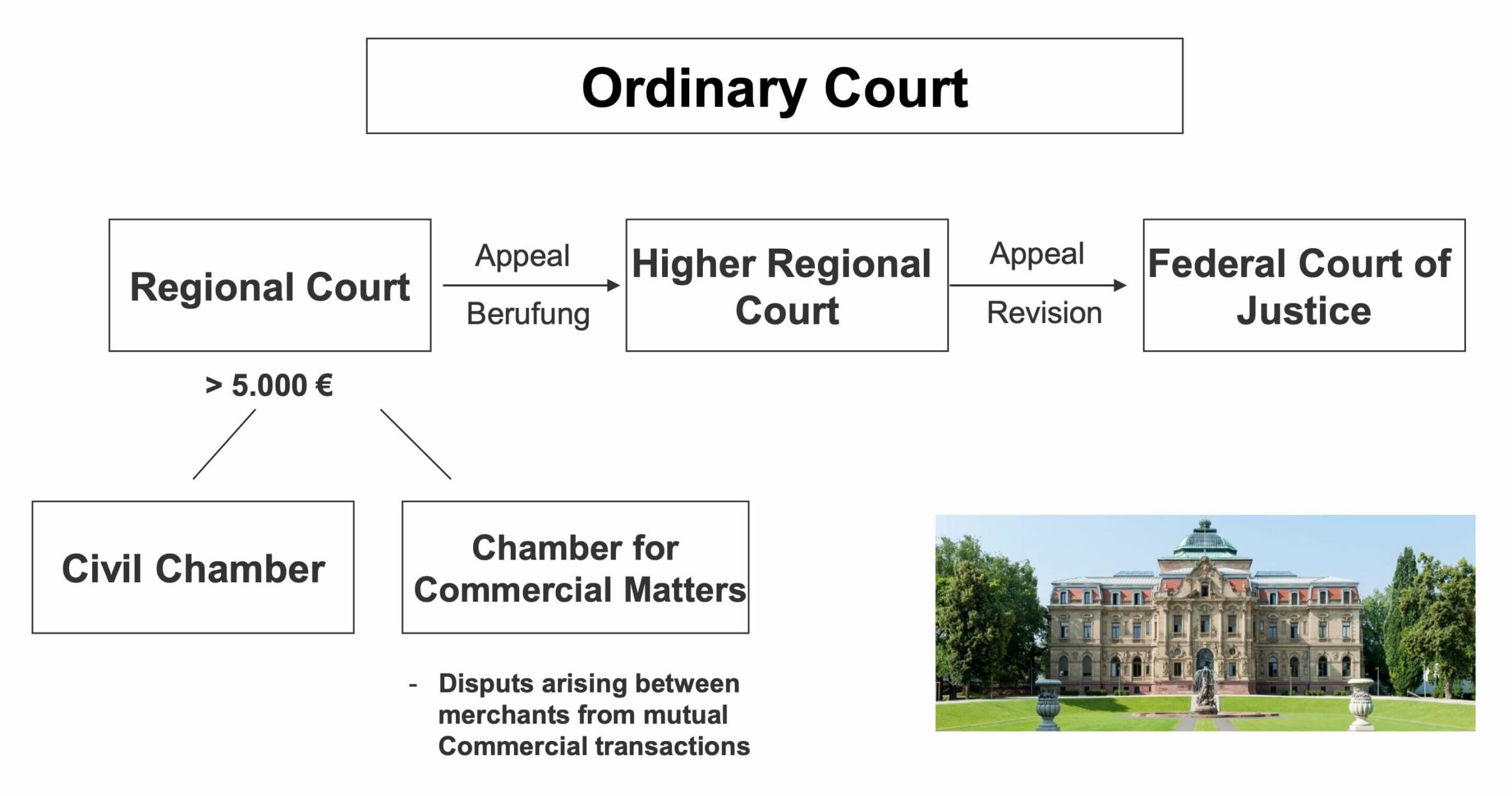 Ordinary Court

Regional Court

Appeal

Berufung

Higher Regional Court

Appeal

Revision

Federal Court of Justice

> 5.000 €

Civil Chamber

Chamber for Commercial Matters

- Disputs arising between merchants from mutual Commercial transactions